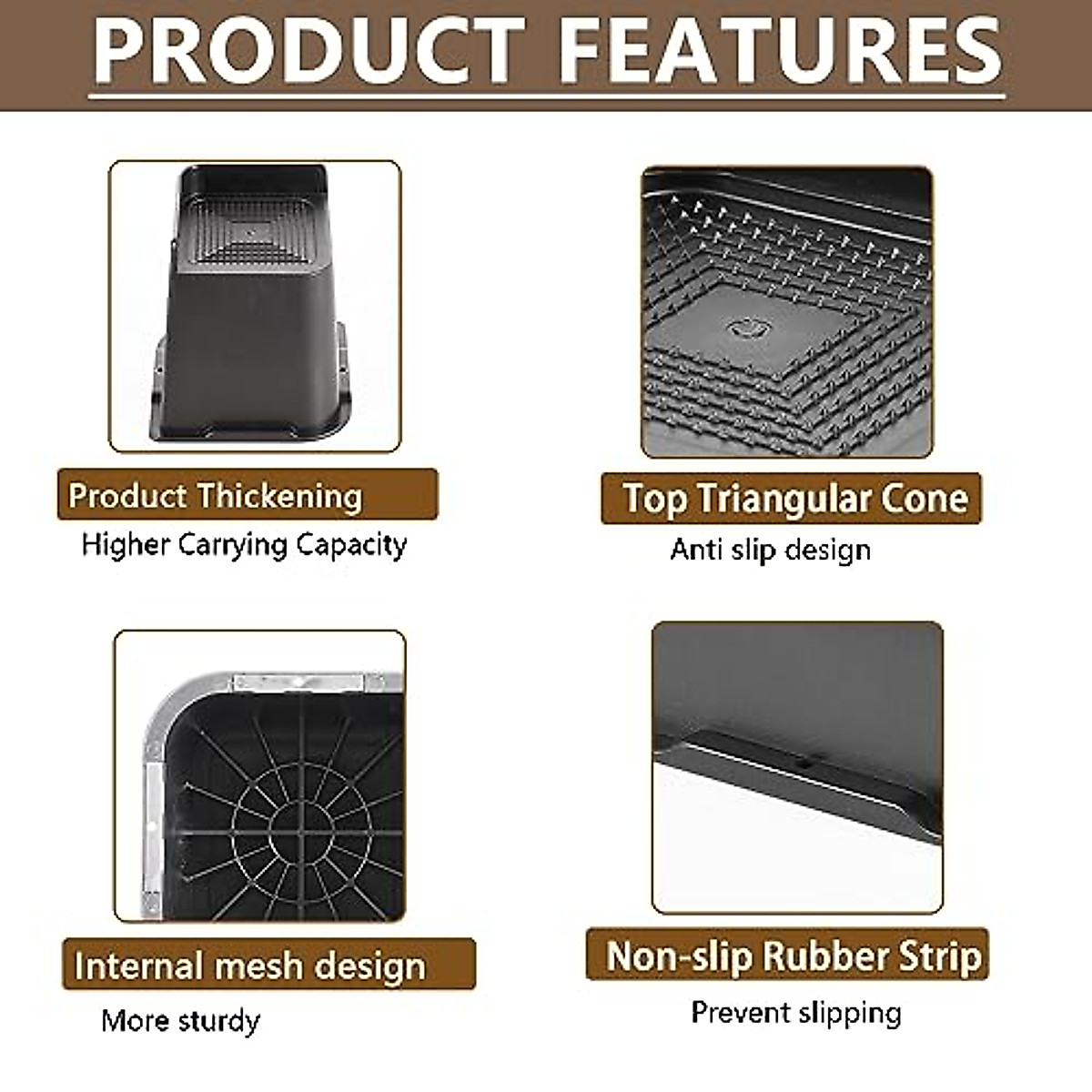 PRODUCT FEATURES

Product Thickening
Higher Carrying Capacity

Top Triangular Cone
Anti slip design

Internal mesh design
More sturdy

Non-slip Rubber Strip
Prevent slipping